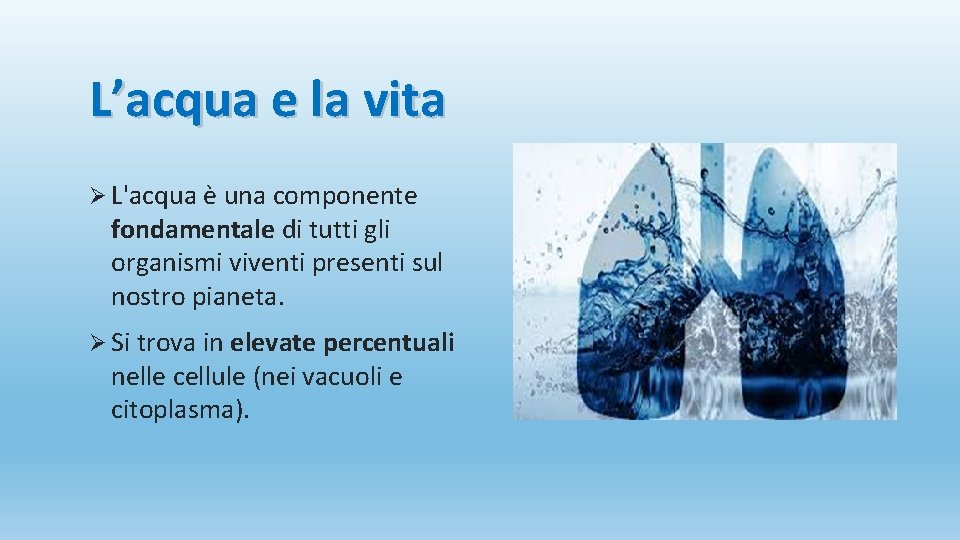 L’acqua e la vita

➢ L'acqua è una componente fondamentale di tutti gli organismi viventi presenti sul nostro pianeta.

➢ Si trova in elevate percentuali nelle cellule (nei vacuoli e citoplasma).